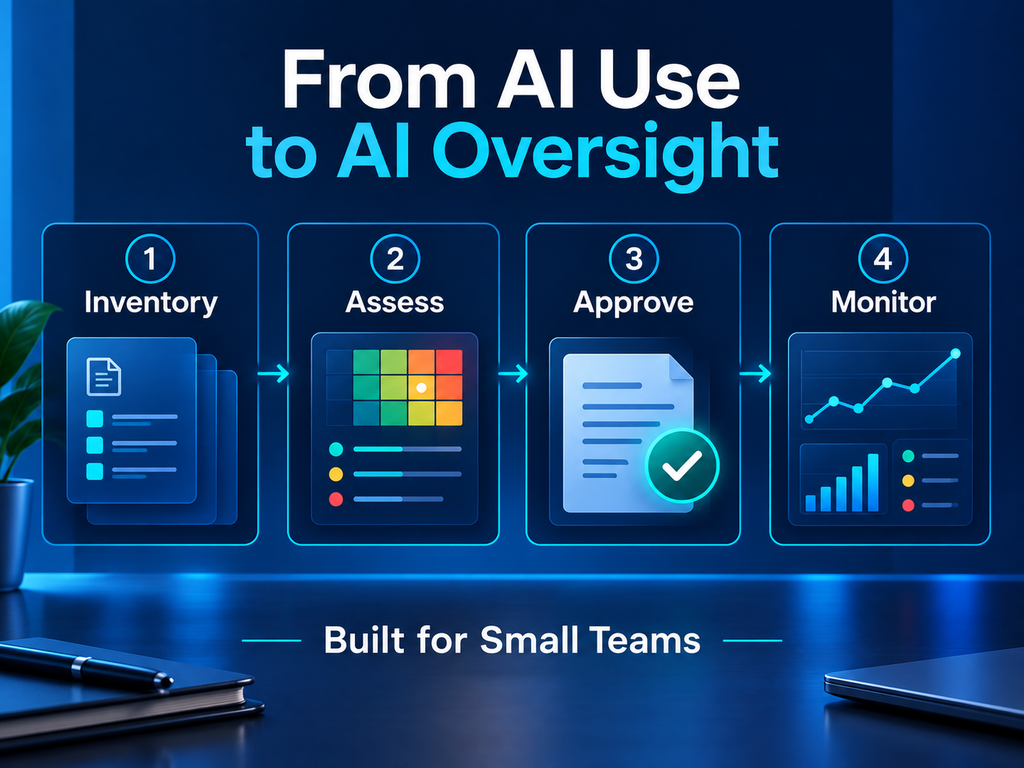 From AI Use to AI Oversight

1 Inventory

2 Assess

3 Approve

4 Monitor

Built for Small Teams